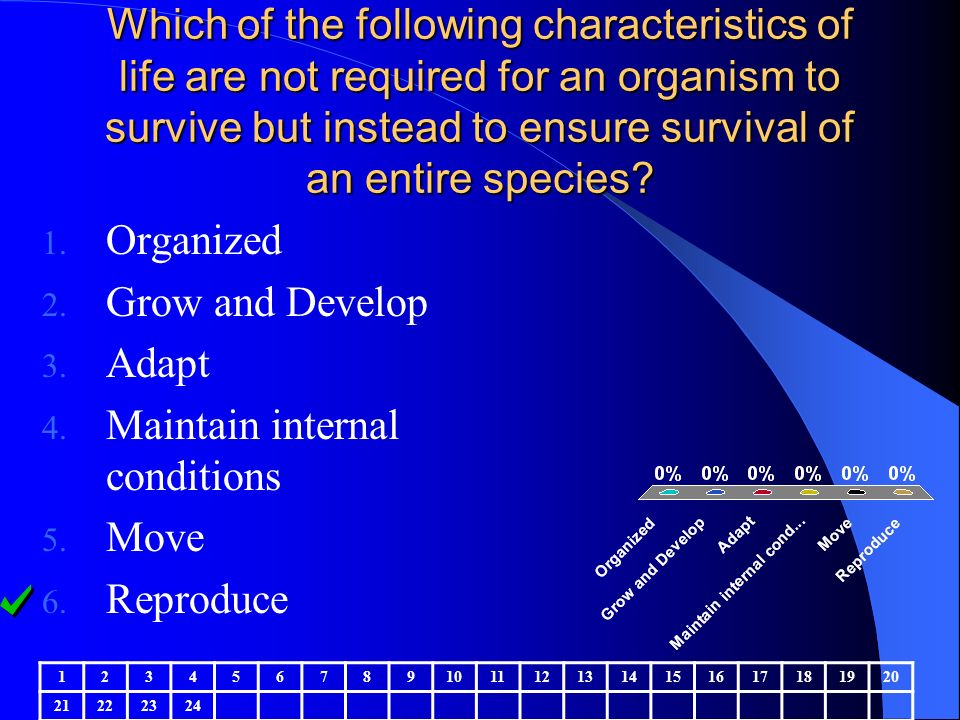 Which of the following characteristics of life are not required for an organism to survive but instead to ensure survival of an entire species?

1. Organized
2. Grow and Develop
3. Adapt
4. Maintain internal conditions
5. Move
6. Reproduce

0% 0% 0% 0% 0% 0%

Organized
Grow and Develop
Adapt
Maintain internal cond...
Move
Reproduce

| 1 | 2 | 3 | 4 | 5 | 6 | 7 | 8 | 9 | 10 | 11 | 12 | 13 | 14 | 15 | 16 | 17 | 18 | 19 | 20 |
|---|---|---|---|---|---|---|---|---|---|---|---|---|---|---|---|---|---|---|---|
| 21 | 22 | 23 | 24 | | | | | | | | | | | | | | | | |